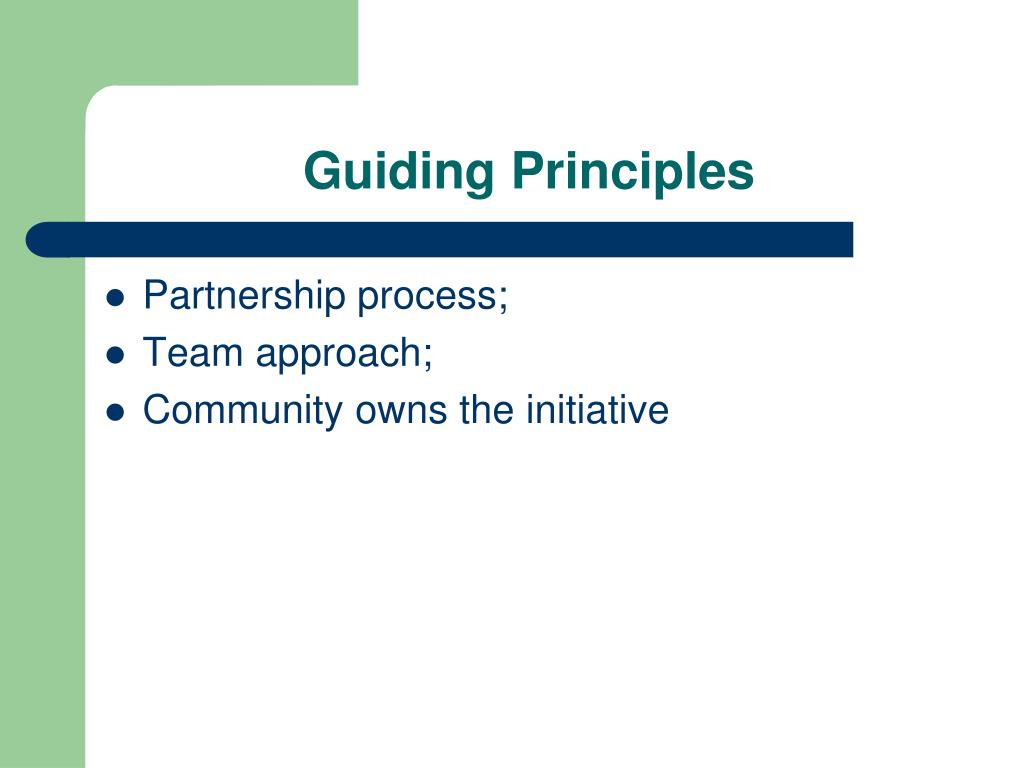 Guiding Principles

- Partnership process;
- Team approach;
- Community owns the initiative